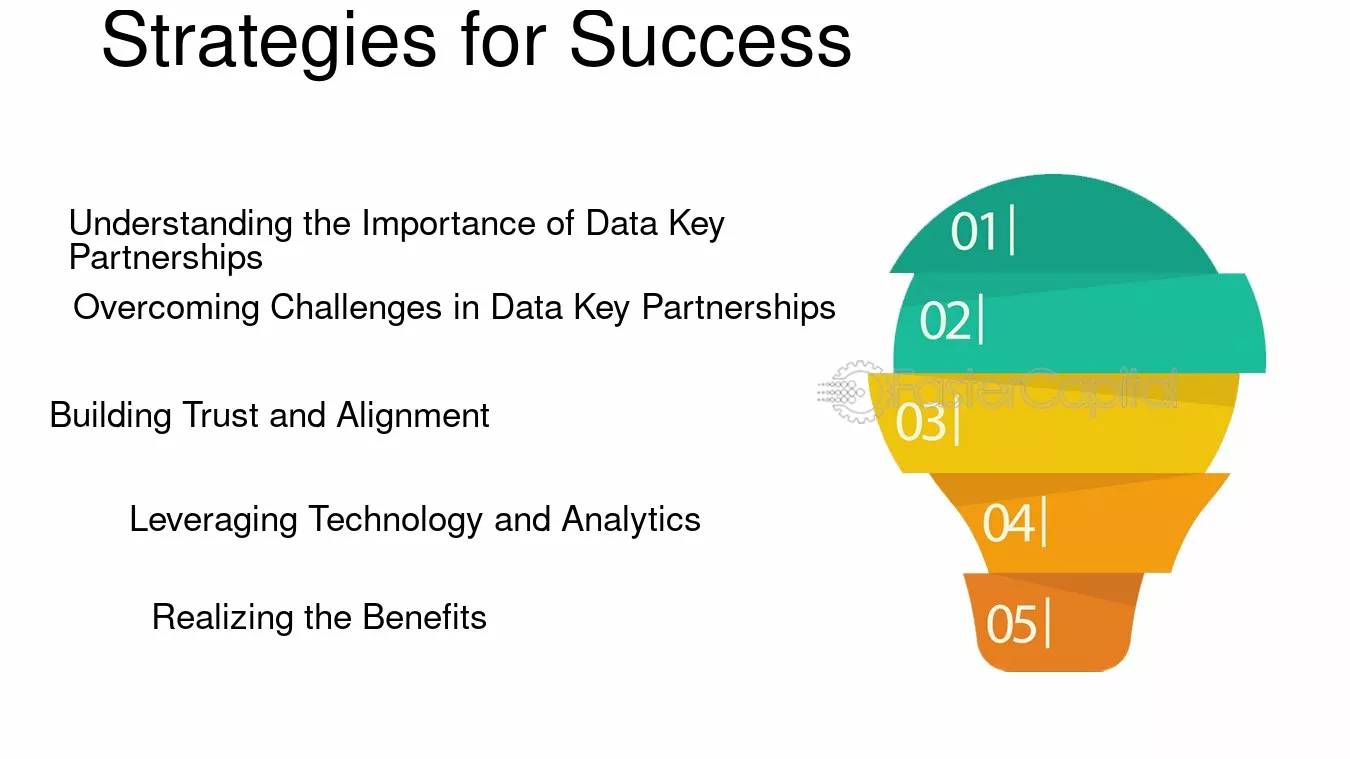 Strategies for Success

Understanding the Importance of Data Key Partnerships

Overcoming Challenges in Data Key Partnerships

Building Trust and Alignment

Leveraging Technology and Analytics

Realizing the Benefits

01|

02|

03|

04|

05|

FasterCapital